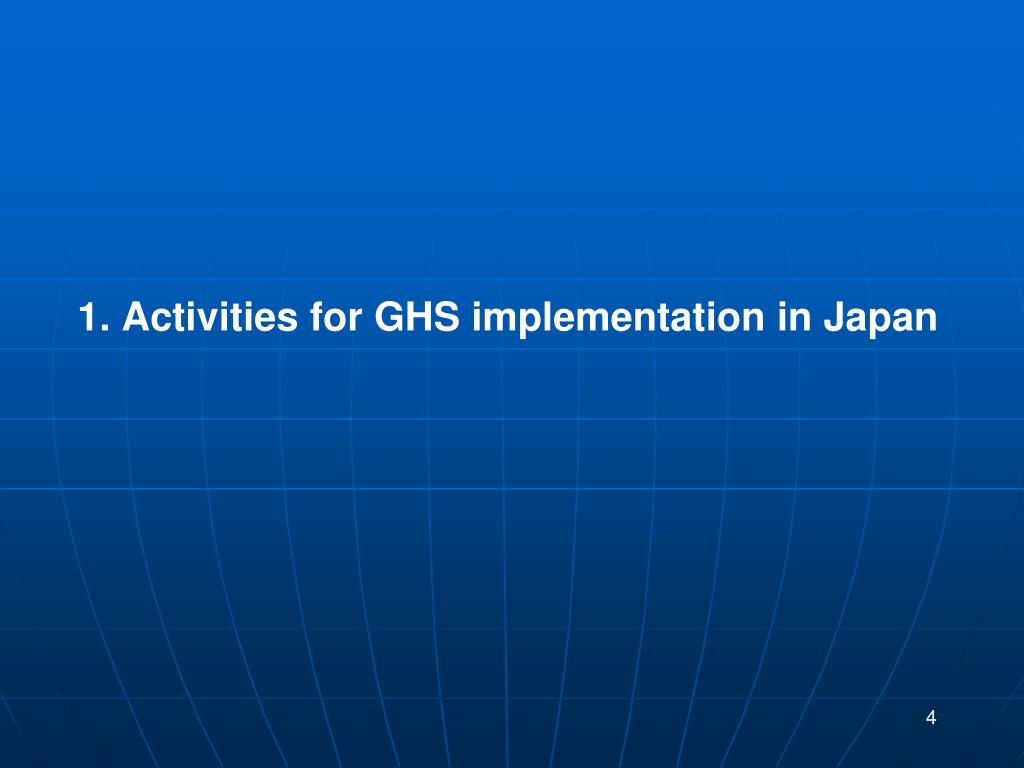 1. Activities for GHS implementation in Japan

4